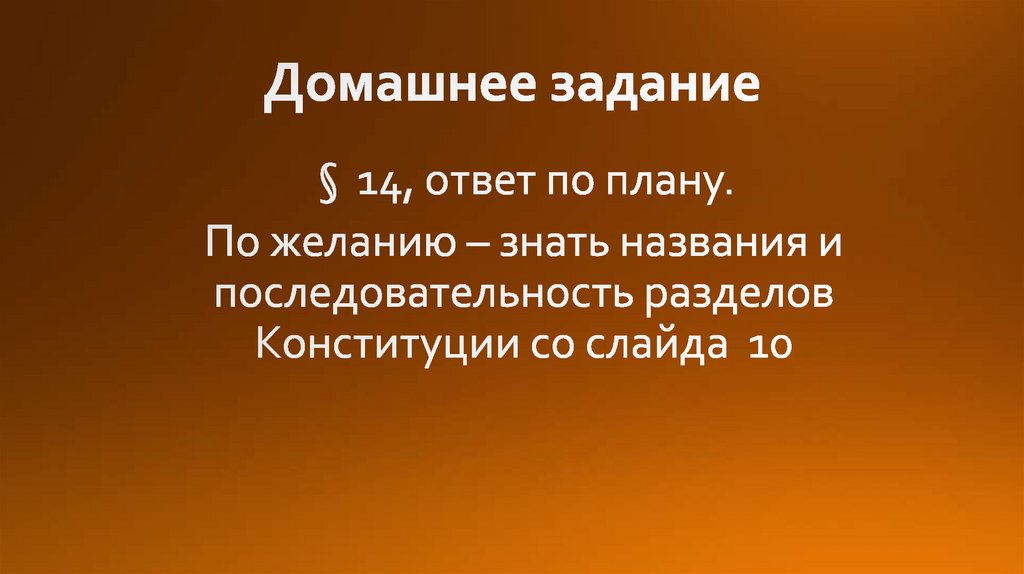 Домашнее задание

§ 14, ответ по плану.

По желанию – знать названия и последовательность разделов Конституции со слайда 10